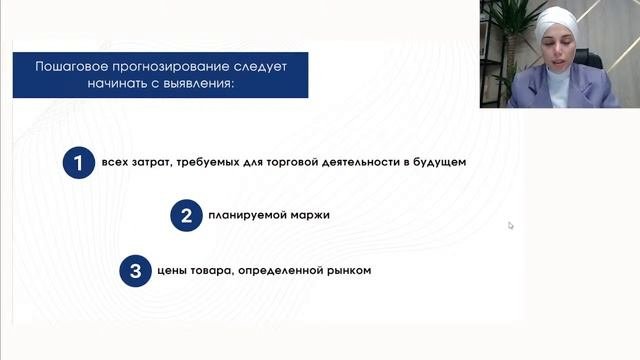 Пошаговое прогнозирование следует начинать с выявления:

1 всех затрат, требуемых для торговой деятельности в будущем

2 планируемой маржи

3 цены товара, определенной рынком